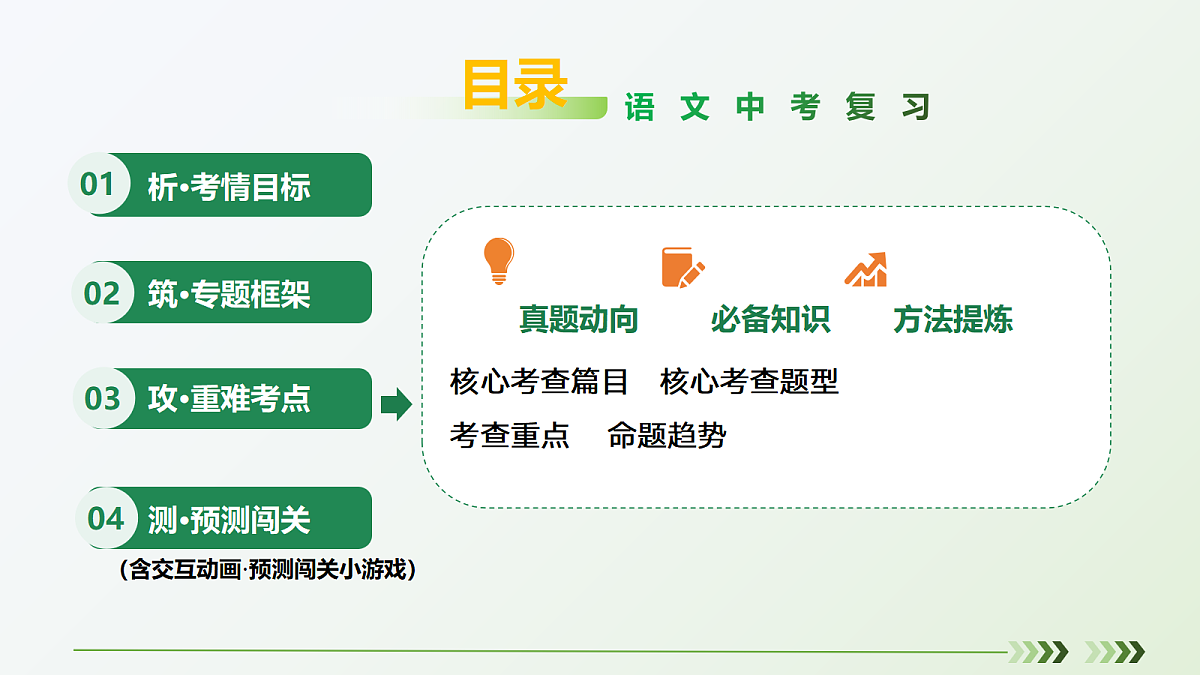 目录 语文中考复习

01 析•考情目标

02 筑•专题框架

03 攻•重难考点

04 测•预测闯关

（含交互动画·预测闯关小游戏）

真题动向　必备知识　方法提炼

核心考查篇目　核心考查题型

考查重点　命题趋势